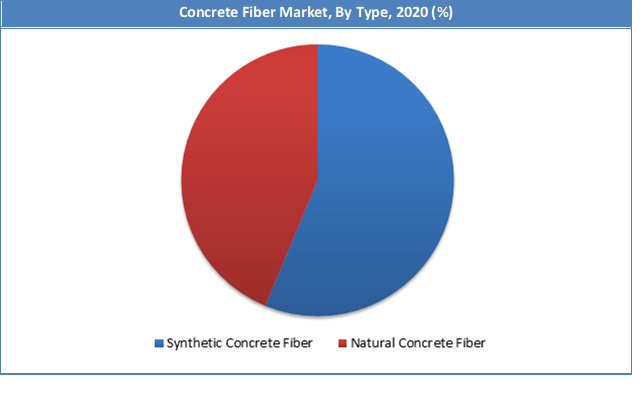 Concrete Fiber Market, By Type, 2020 (%)

Synthetic Concrete Fiber
Natural Concrete Fiber